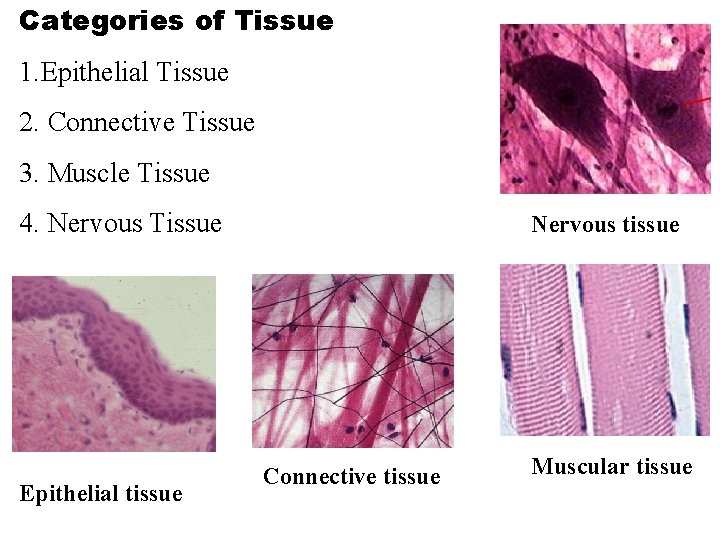 Categories of Tissue

1.Epithelial Tissue

2. Connective Tissue

3. Muscle Tissue

4. Nervous Tissue

Nervous tissue

Epithelial tissue

Connective tissue

Muscular tissue